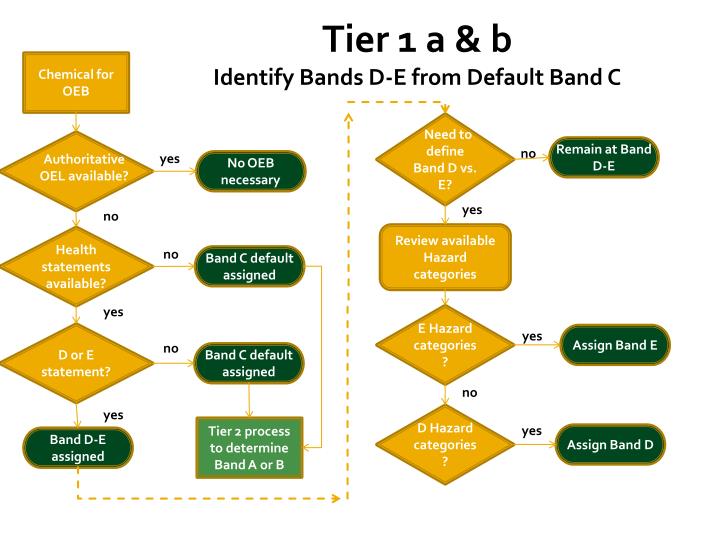 Tier 1 a & b

Identify Bands D-E from Default Band C

Chemical for OEB

Authoritative OEL available?

yes

No OEB necessary

no

Health statements available?

no

Band C default assigned

yes

D or E statement?

no

Band C default assigned

yes

Band D-E assigned

Tier 2 process to determine Band A or B

Need to define Band D vs. E?

no

Remain at Band D-E

yes

Review available Hazard categories

E Hazard categories ?

yes

Assign Band E

no

D Hazard categories ?

yes

Assign Band D